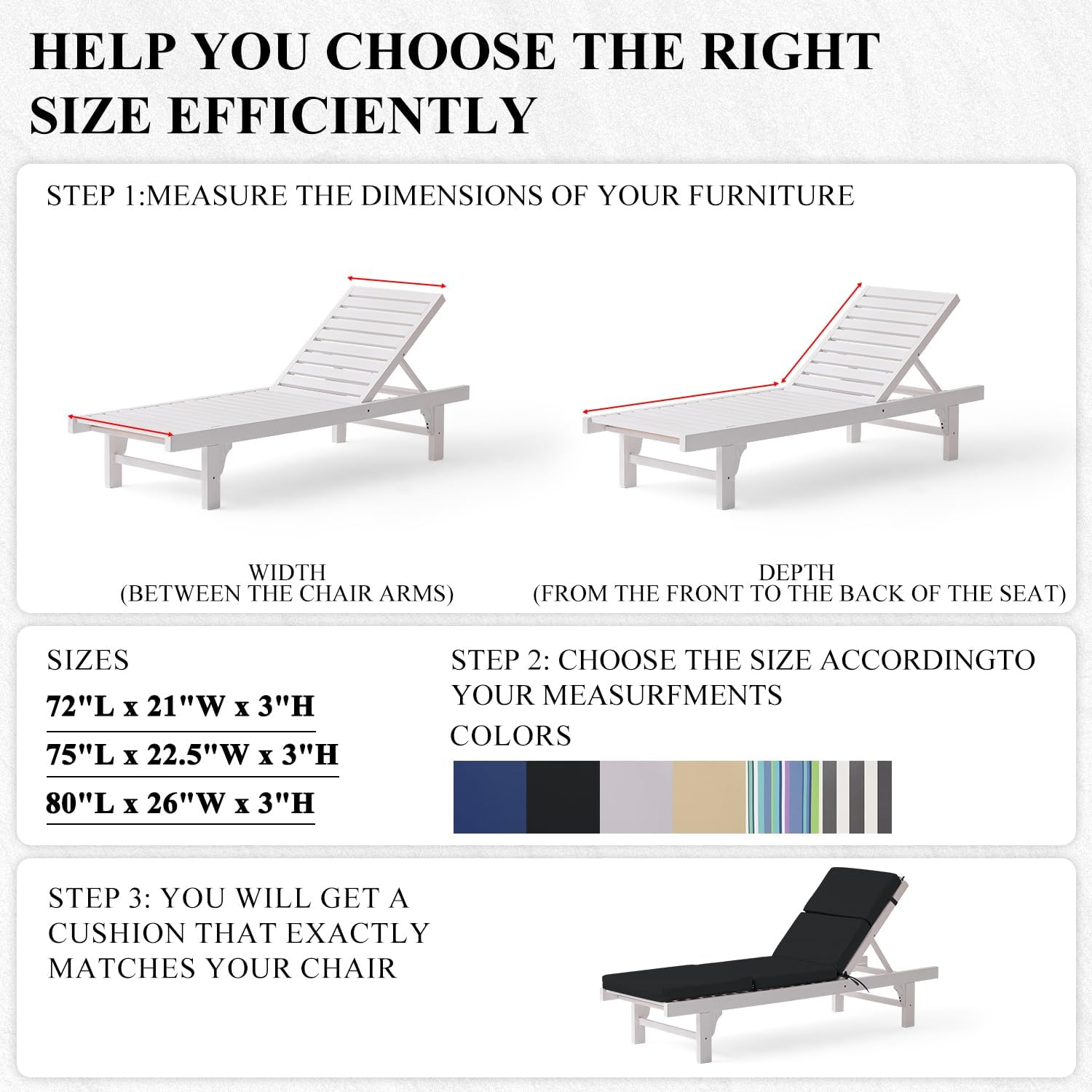 HELP YOU CHOOSE THE RIGHT SIZE EFFICIENTLY

STEP 1:MEASURE THE DIMENSIONS OF YOUR FURNITURE

WIDTH
(BETWEEN THE CHAIR ARMS)

DEPTH
(FROM THE FRONT TO THE BACK OF THE SEAT)

SIZES

72"L x 21"W x 3"H

75"L x 22.5"W x 3"H

80"L x 26"W x 3"H

STEP 2: CHOOSE THE SIZE ACCORDINGTO YOUR MEASURFMENTS

COLORS

STEP 3: YOU WILL GET A CUSHION THAT EXACTLY MATCHES YOUR CHAIR